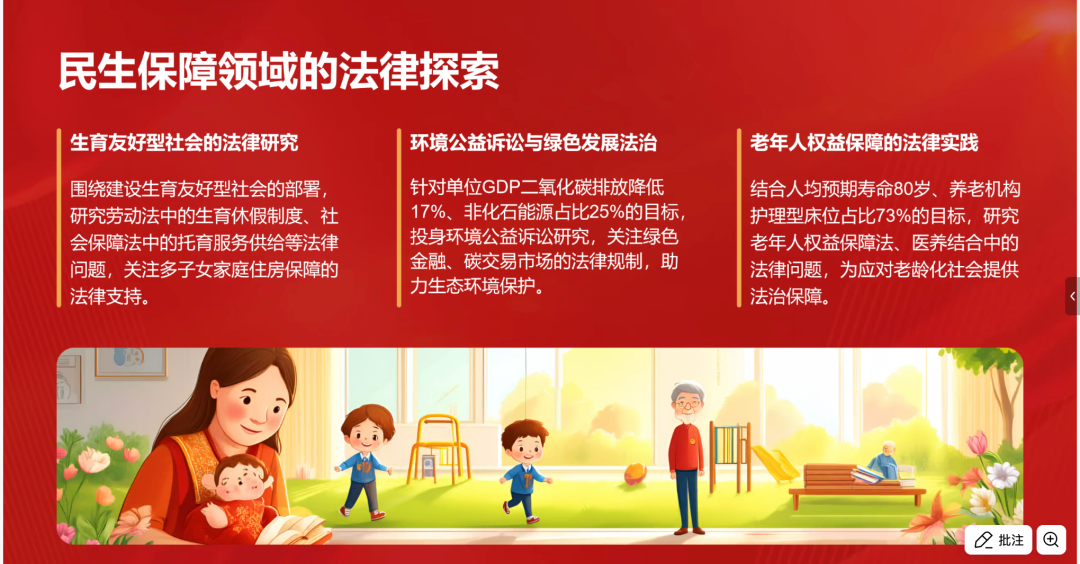 民生保障领域的法律探索

生育友好型社会的法律研究

围绕建设生育友好型社会的部署，研究劳动法中的生育休假制度、社会保障法中的托育服务供给等法律问题，关注多子女家庭住房保障的法律支持。

环境公益诉讼与绿色发展法治

针对单位GDP二氧化碳排放降低17%、非化石能源占比25%的目标，投身环境公益诉讼研究，关注绿色金融、碳交易市场的法律规制，助力生态环境保护。

老年人权益保障的法律实践

结合人均预期寿命80岁、养老机构护理型床位占比73%的目标，研究老年人权益保障法、医养结合中的法律问题，为应对老龄化社会提供法治保障。

批注